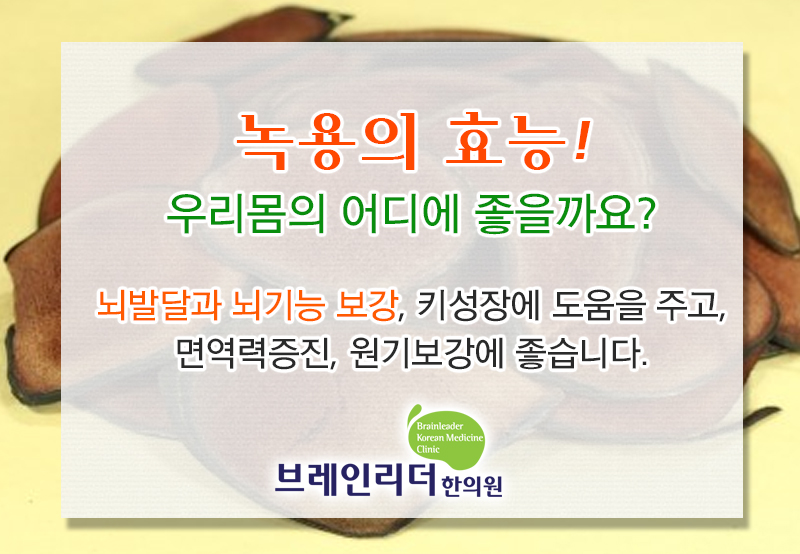 녹용의 효능!

우리몸의 어디에 좋을까요?

뇌발달과 뇌기능 보강, 키성장에 도움을 주고, 면역력증진, 원기보강에 좋습니다.

Brainleader Korean Medicine Clinic

브레인리더 한의원